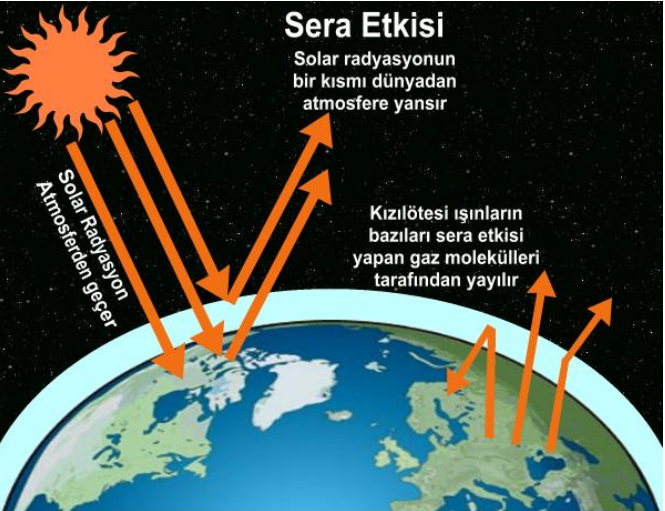 Sera Etkisi

Solar radyasyonun bir kısmı dünyadan atmosfere yansır

Solar Radyasyon Atmosferden geçer

Kızılötesi ışınların bazıları sera etkisi yapan gaz molekülleri tarafından yayılır